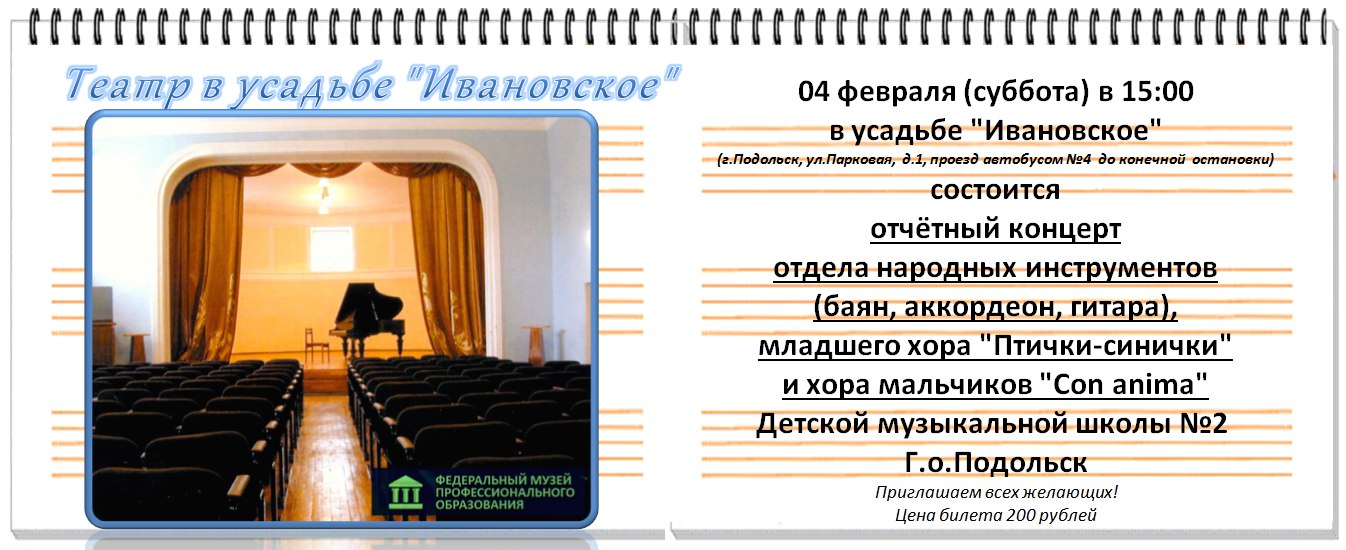 Театр в усадьбе "Ивановское"

ФЕДЕРАЛЬНЫЙ МУЗЕЙ ПРОФЕССИОНАЛЬНОГО ОБРАЗОВАНИЯ

04 февраля (суббота) в 15:00
в усадьбе "Ивановское"
(г.Подольск, ул.Парковая, д.1, проезд автобусом №4 до конечной остановки)
состоится
отчётный концерт
отдела народных инструментов
(баян, аккордеон, гитара),
младшего хора "Птички-синички"
и хора мальчиков "Con anima"
Детской музыкальной школы №2
Г.о.Подольск

Приглашаем всех желающих!
Цена билета 200 рублей